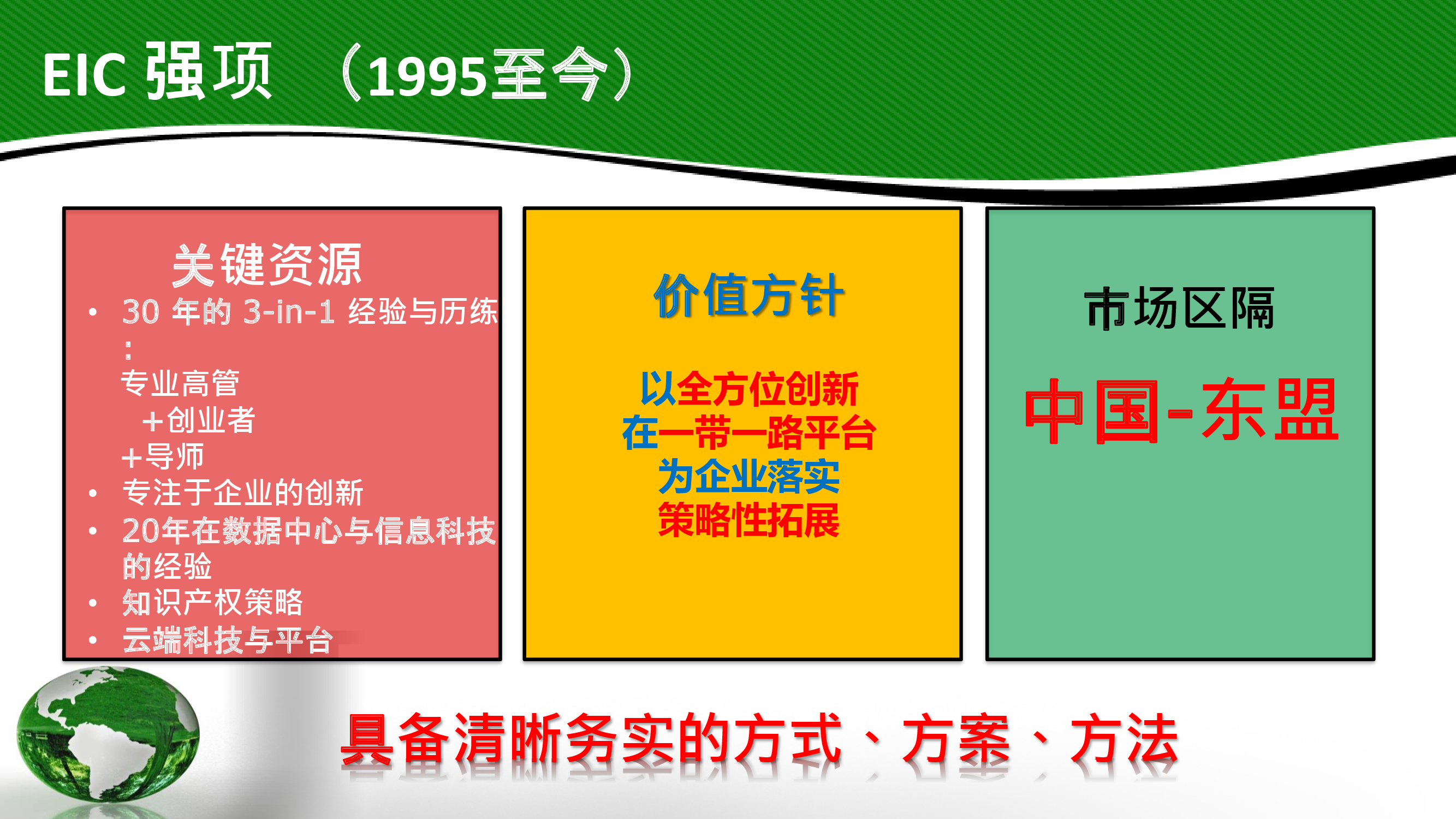 EIC 强项 （1995至今）

关键资源

• 30 年的 3-in-1 经验与历练：
专业高管
+创业者
+导师
• 专注于企业的创新
• 20年在数据中心与信息科技的经验
• 知识产权策略
• 云端科技与平台

价值方针

以全方位创新
在一带一路平台
为企业落实
策略性拓展

市场区隔

中国-东盟

具备清晰务实的方式、方案、方法